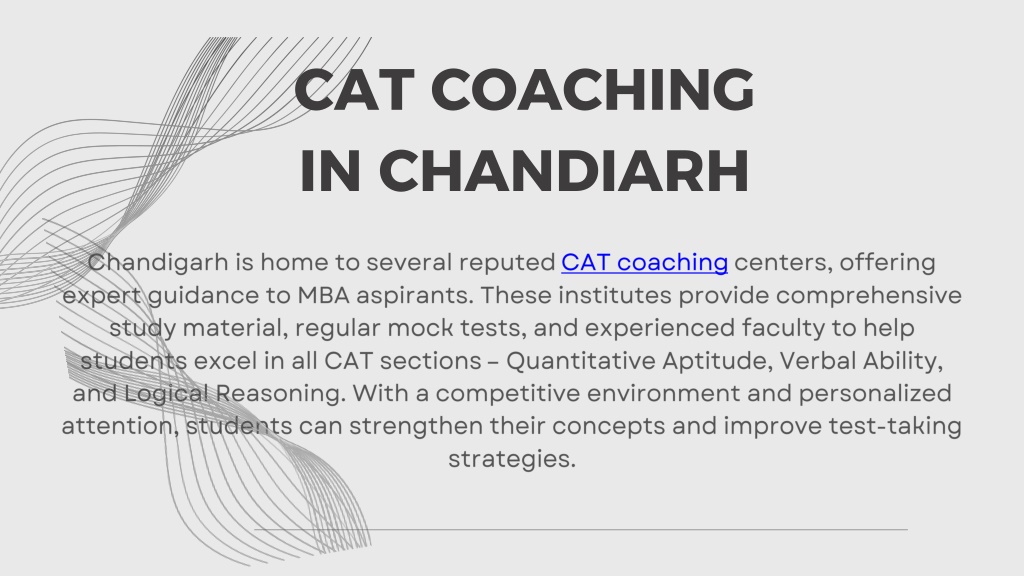 CAT COACHING IN CHANDIARH

Chandigarh is home to several reputed CAT coaching centers, offering expert guidance to MBA aspirants. These institutes provide comprehensive study material, regular mock tests, and experienced faculty to help students excel in all CAT sections – Quantitative Aptitude, Verbal Ability, and Logical Reasoning. With a competitive environment and personalized attention, students can strengthen their concepts and improve test-taking strategies.